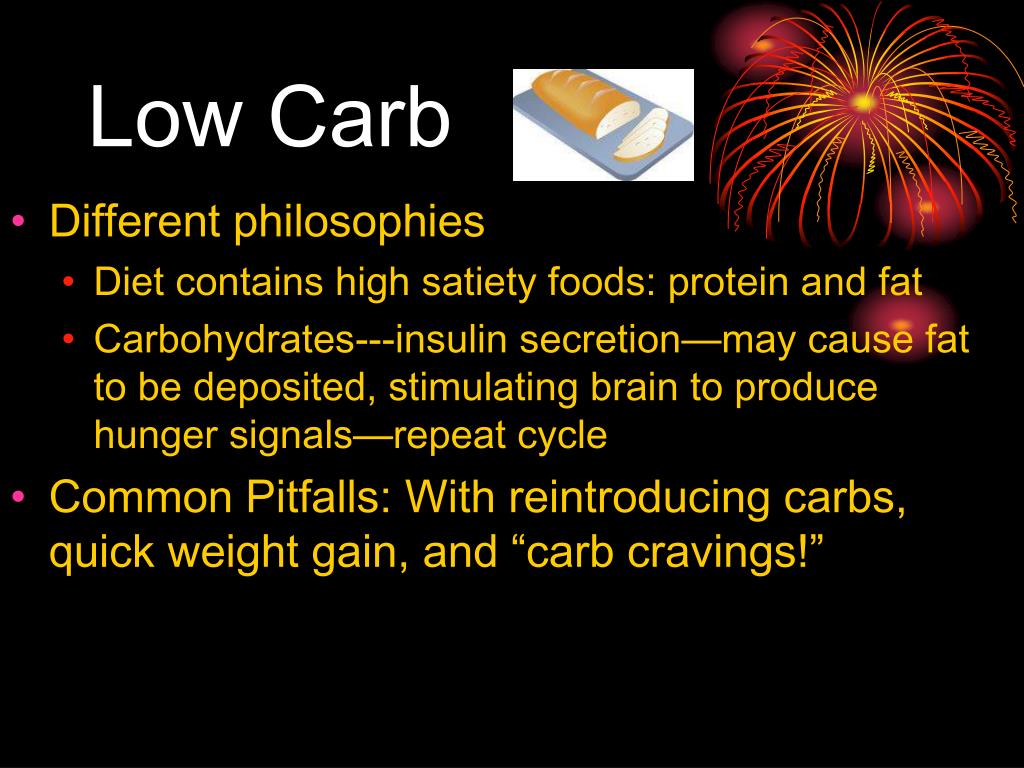 Low Carb

• Different philosophies
  • Diet contains high satiety foods: protein and fat
  • Carbohydrates---insulin secretion—may cause fat to be deposited, stimulating brain to produce hunger signals—repeat cycle
• Common Pitfalls: With reintroducing carbs, quick weight gain, and “carb cravings!”